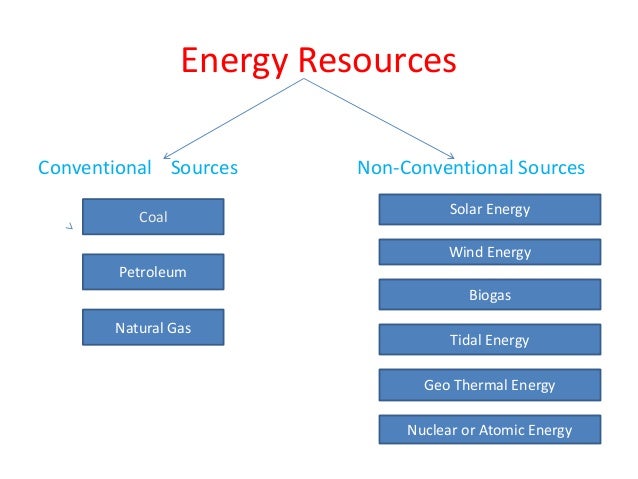 Energy Resources

Conventional Sources

Coal

Petroleum

Natural Gas

Non-Conventional Sources

Solar Energy

Wind Energy

Biogas

Tidal Energy

Geo Thermal Energy

Nuclear or Atomic Energy